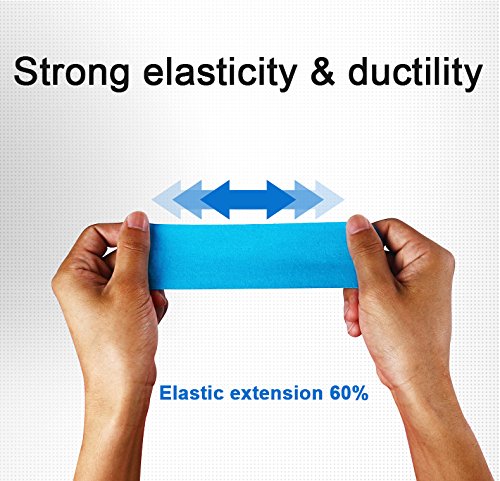 Strong elasticity & ductility

Elastic extension 60%